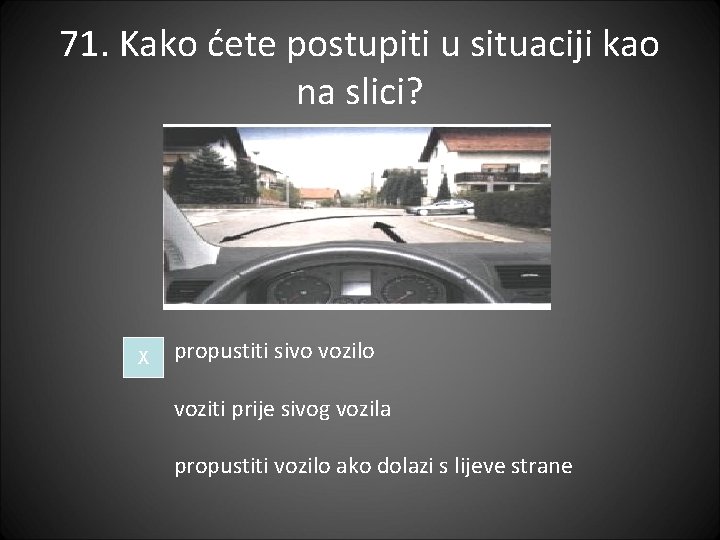 71. Kako ćete postupiti u situaciji kao na slici?

X

propustiti sivo vozilo

voziti prije sivog vozila

propustiti vozilo ako dolazi s lijeve strane